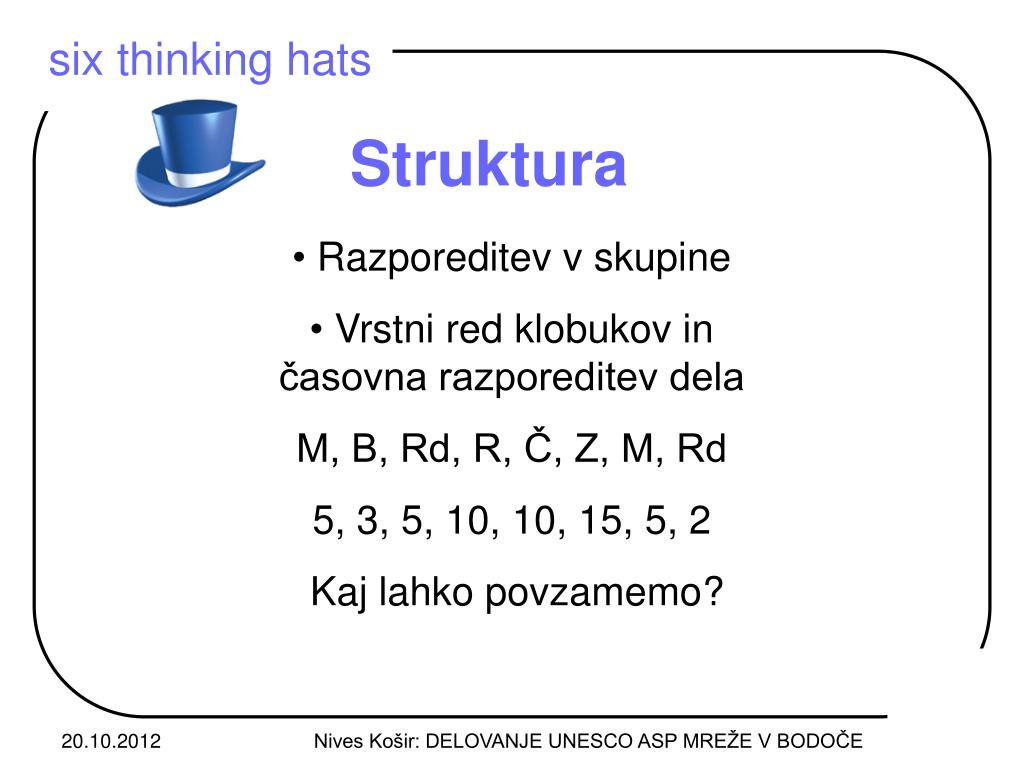 six thinking hats

Struktura

• Razporeditev v skupine

• Vrstni red klobukov in časovna razporeditev dela

M, B, Rd, R, Č, Z, M, Rd

5, 3, 5, 10, 10, 15, 5, 2

Kaj lahko povzamemo?

20.10.2012

Nives Košir: DELOVANJE UNESCO ASP MREŽE V BODOČE